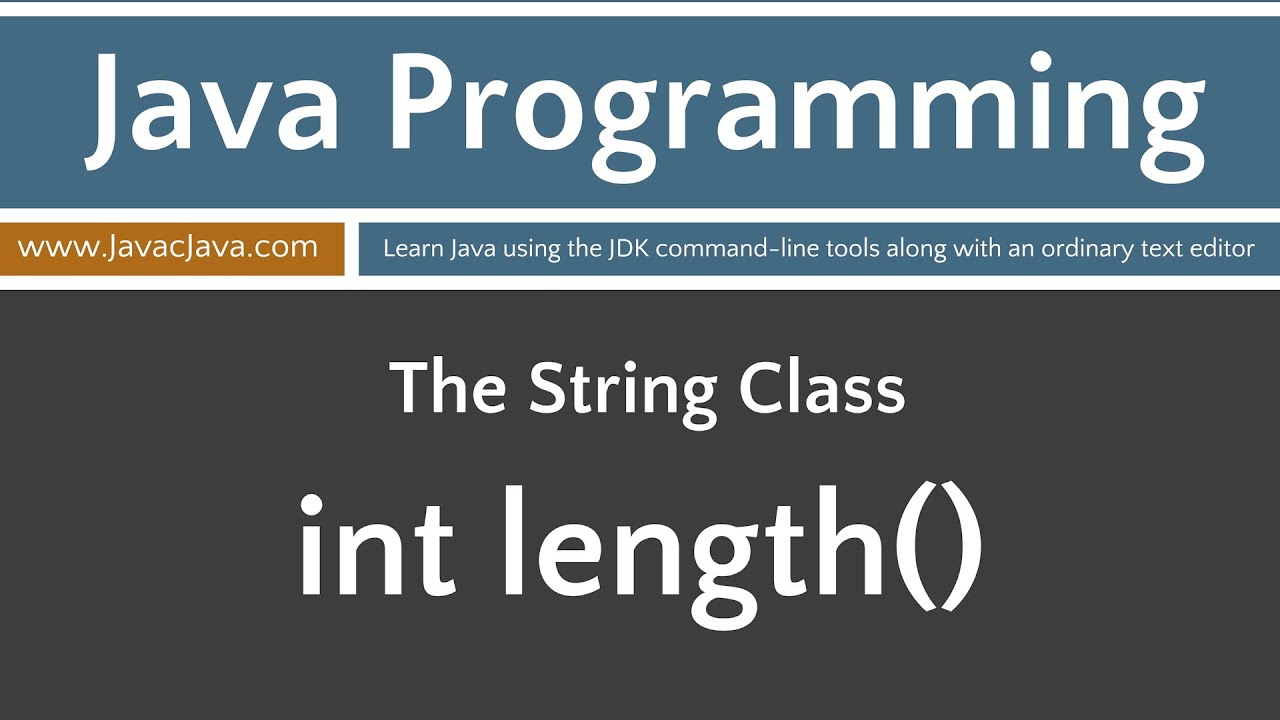 Java Programming

www.JavacJava.com

Learn Java using the JDK command-line tools along with an ordinary text editor

The String Class

int length()